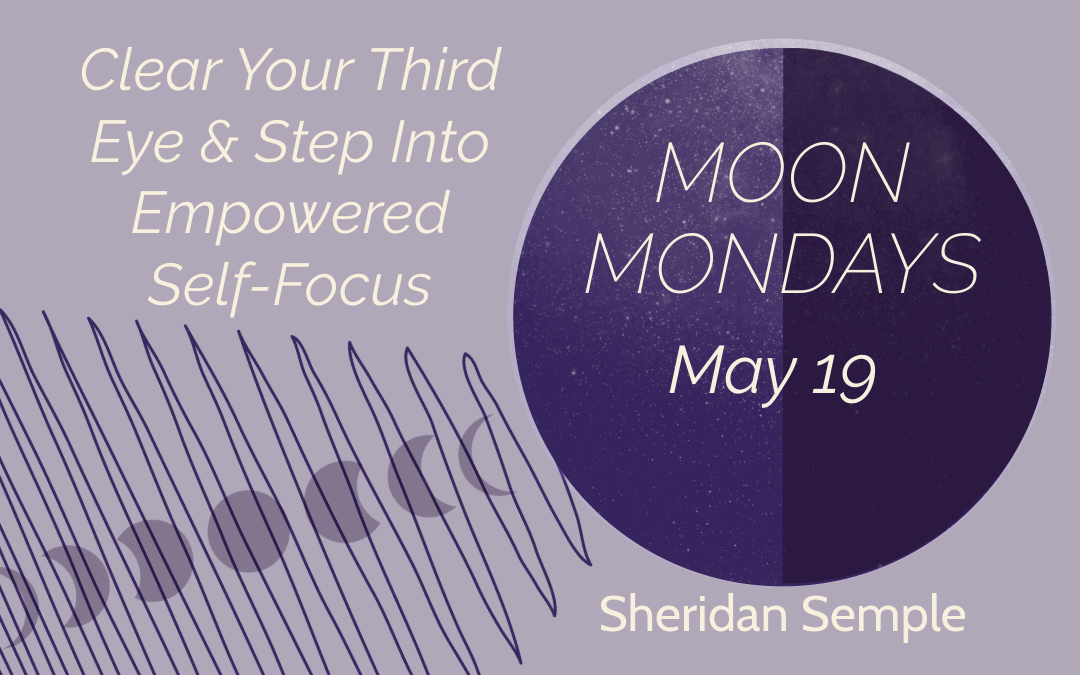 Clear Your Third Eye & Step Into Empowered Self-Focus

MOON MONDAYS

May 19

Sheridan Semple